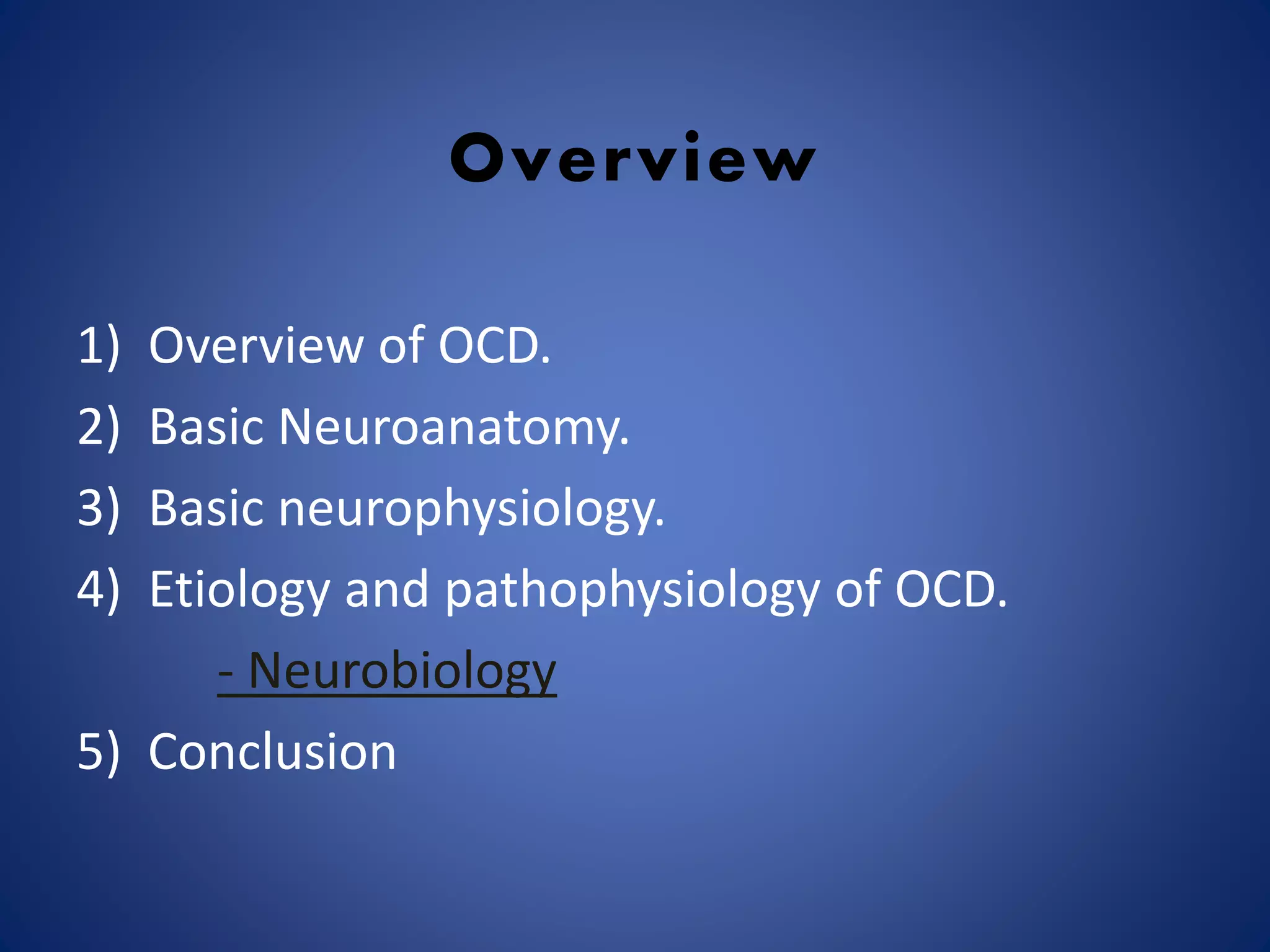 Overview

1) Overview of OCD.
2) Basic Neuroanatomy.
3) Basic neurophysiology.
4) Etiology and pathophysiology of OCD.
- Neurobiology
5) Conclusion